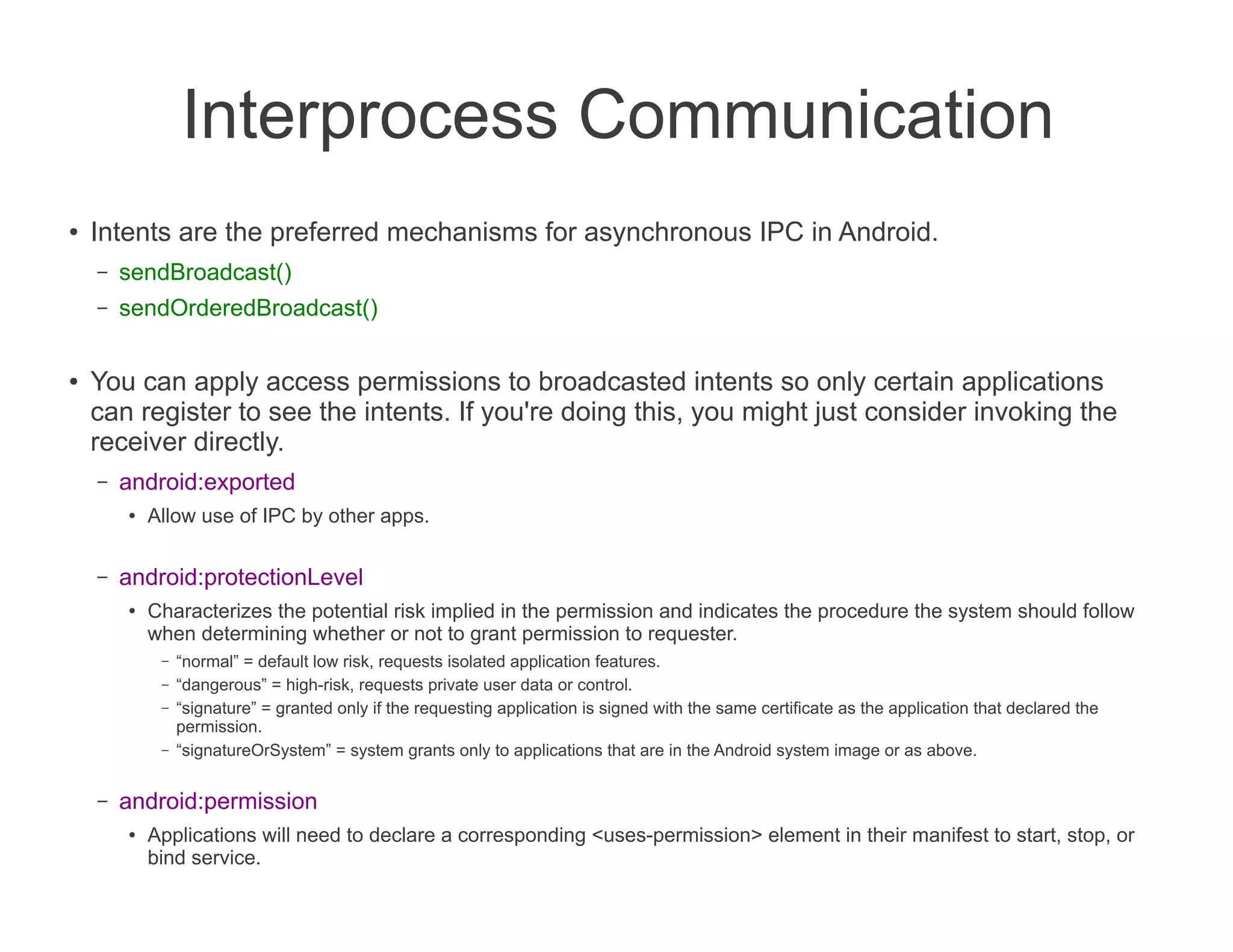 Interprocess Communication

• Intents are the preferred mechanisms for asynchronous IPC in Android.
– sendBroadcast()
– sendOrderedBroadcast()

• You can apply access permissions to broadcasted intents so only certain applications can register to see the intents. If you're doing this, you might just consider invoking the receiver directly.
– android:exported
• Allow use of IPC by other apps.

– android:protectionLevel
• Characterizes the potential risk implied in the permission and indicates the procedure the system should follow when determining whether or not to grant permission to requester.
– “normal” = default low risk, requests isolated application features.
– “dangerous” = high-risk, requests private user data or control.
– “signature” = granted only if the requesting application is signed with the same certificate as the application that declared the permission.
– “signatureOrSystem” = system grants only to applications that are in the Android system image or as above.

– android:permission
• Applications will need to declare a corresponding <uses-permission> element in their manifest to start, stop, or bind service.